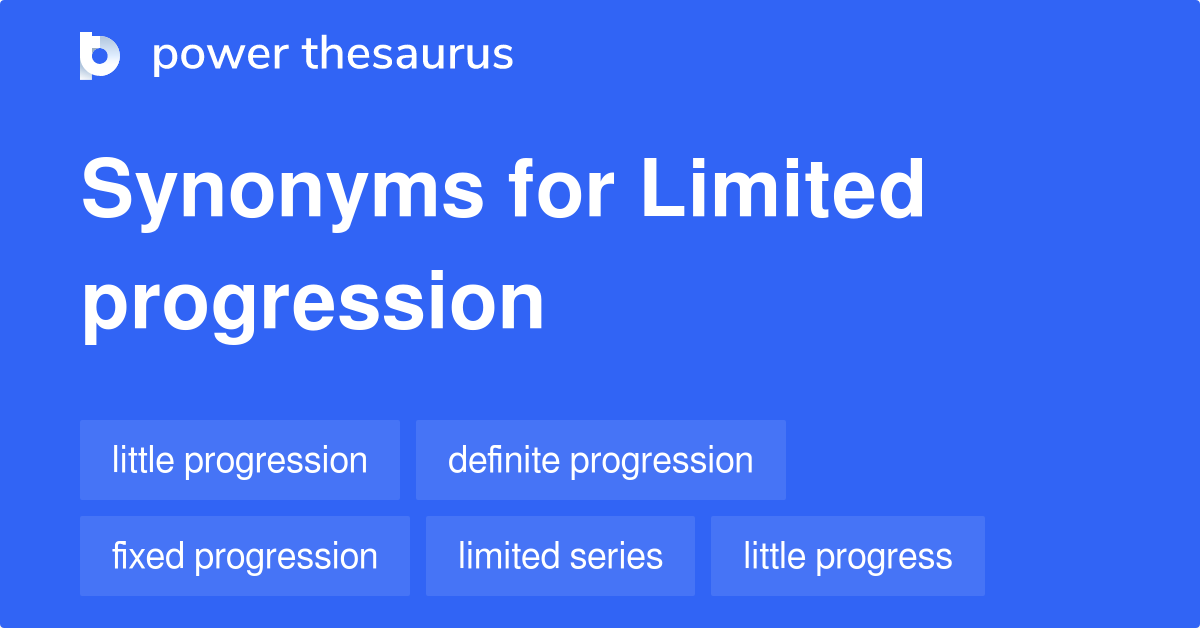 power thesaurus

Synonyms for Limited progression

little progression
definite progression
fixed progression
limited series
little progress